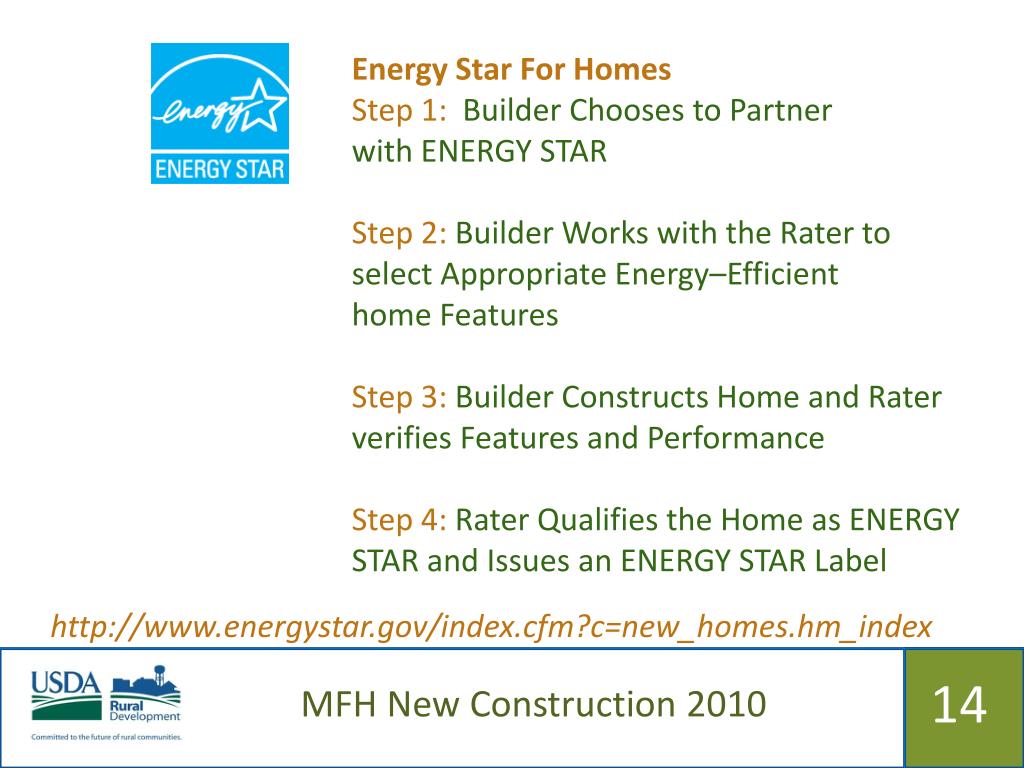 energy

ENERGY STAR

Energy Star For Homes
Step 1: Builder Chooses to Partner with ENERGY STAR

Step 2: Builder Works with the Rater to select Appropriate Energy–Efficient home Features

Step 3: Builder Constructs Home and Rater verifies Features and Performance

Step 4: Rater Qualifies the Home as ENERGY STAR and Issues an ENERGY STAR Label

http://www.energystar.gov/index.cfm?c=new_homes.hm_index

USDA Rural Development
Committed to the future of rural communities.

MFH New Construction 2010

14